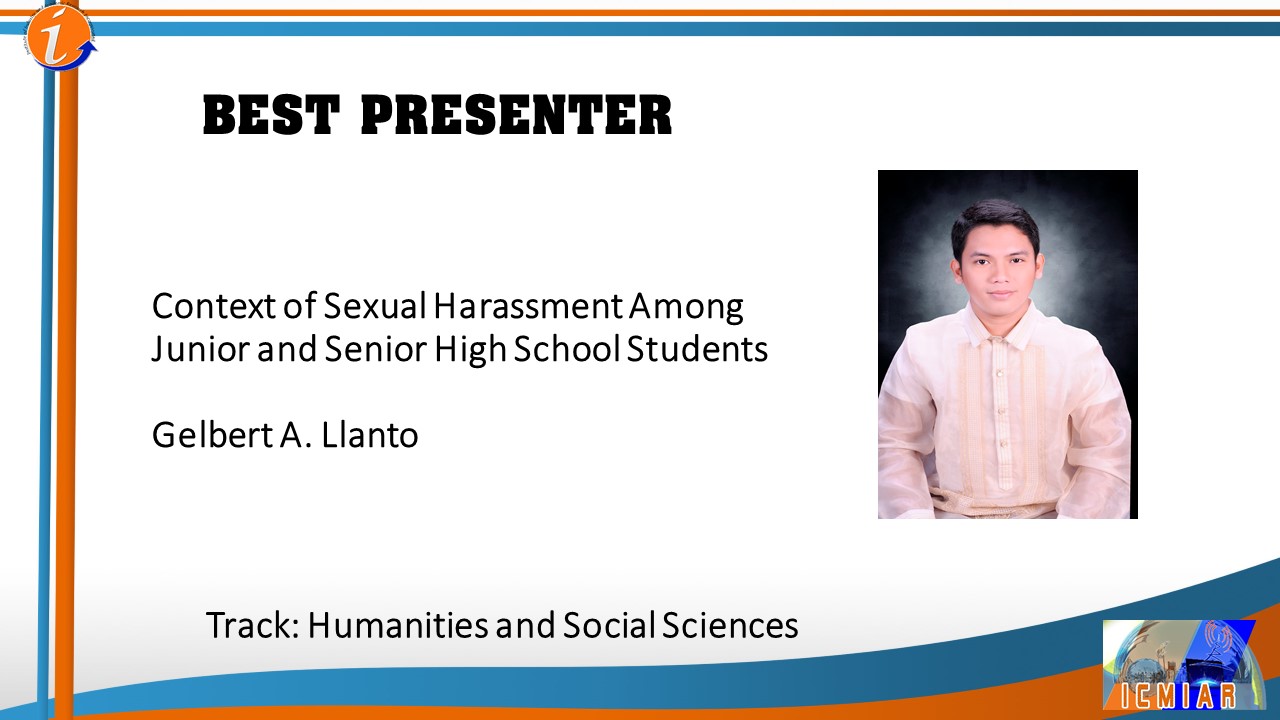 BEST PRESENTER

Context of Sexual Harassment Among Junior and Senior High School Students

Gelbert A. Llanto

Track: Humanities and Social Sciences

ICMIAR